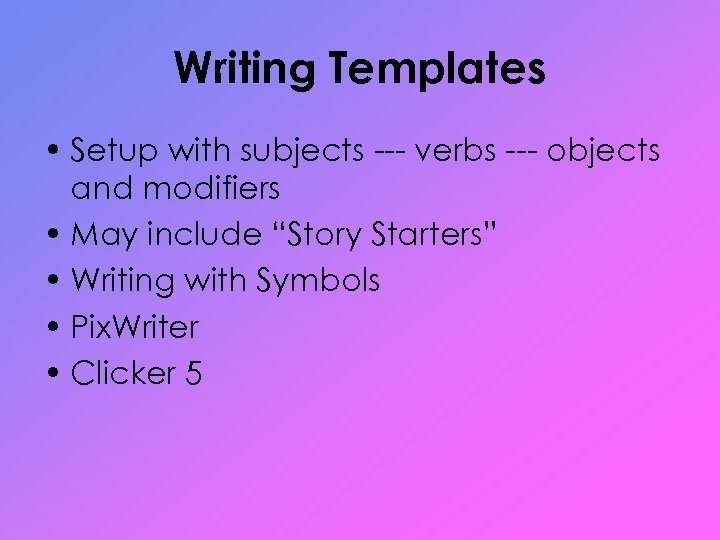 Writing Templates

• Setup with subjects --- verbs --- objects and modifiers
• May include “Story Starters”
• Writing with Symbols
• PixWriter
• Clicker 5